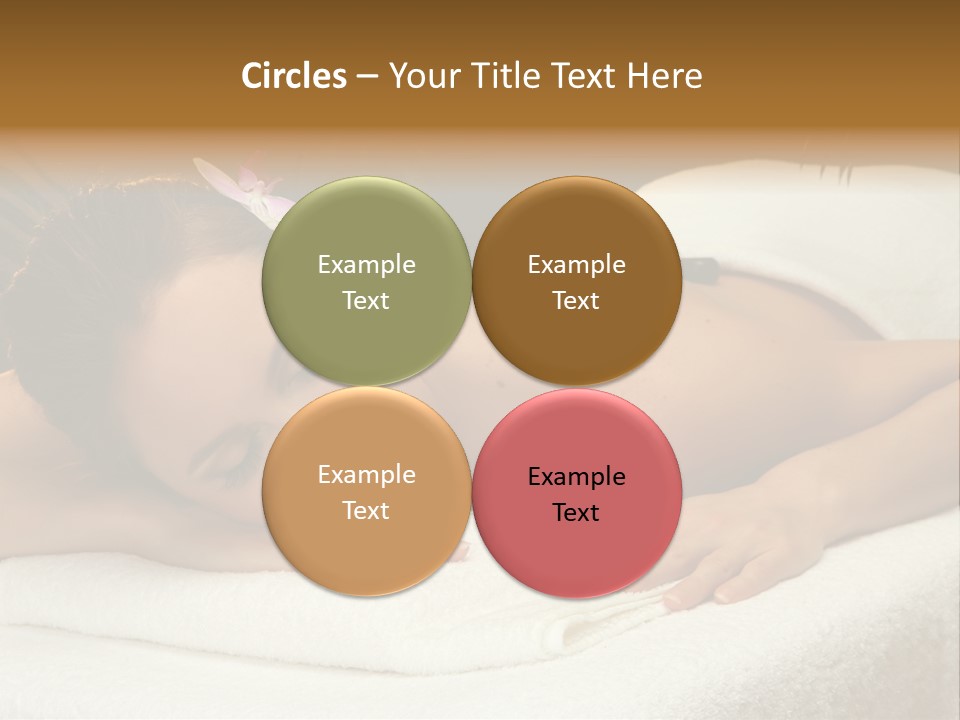 Circles – Your Title Text Here

Example Text

Example Text

Example Text

Example Text